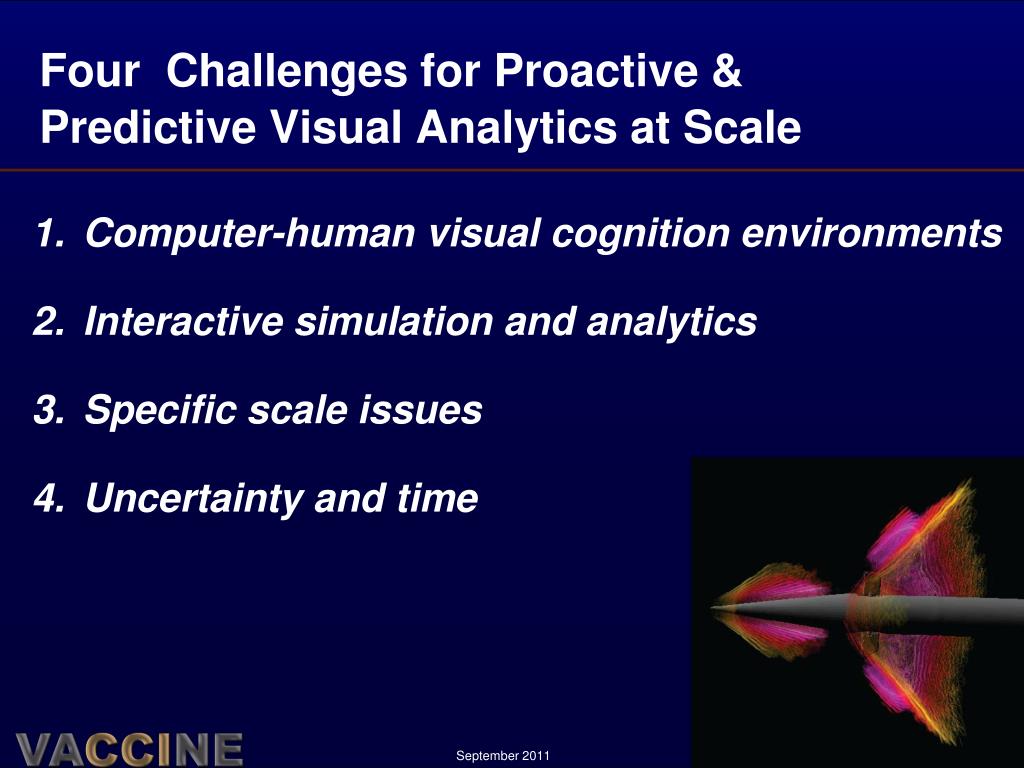 Four Challenges for Proactive & Predictive Visual Analytics at Scale

1. Computer-human visual cognition environments

2. Interactive simulation and analytics

3. Specific scale issues

4. Uncertainty and time

VACCINE

September 2011